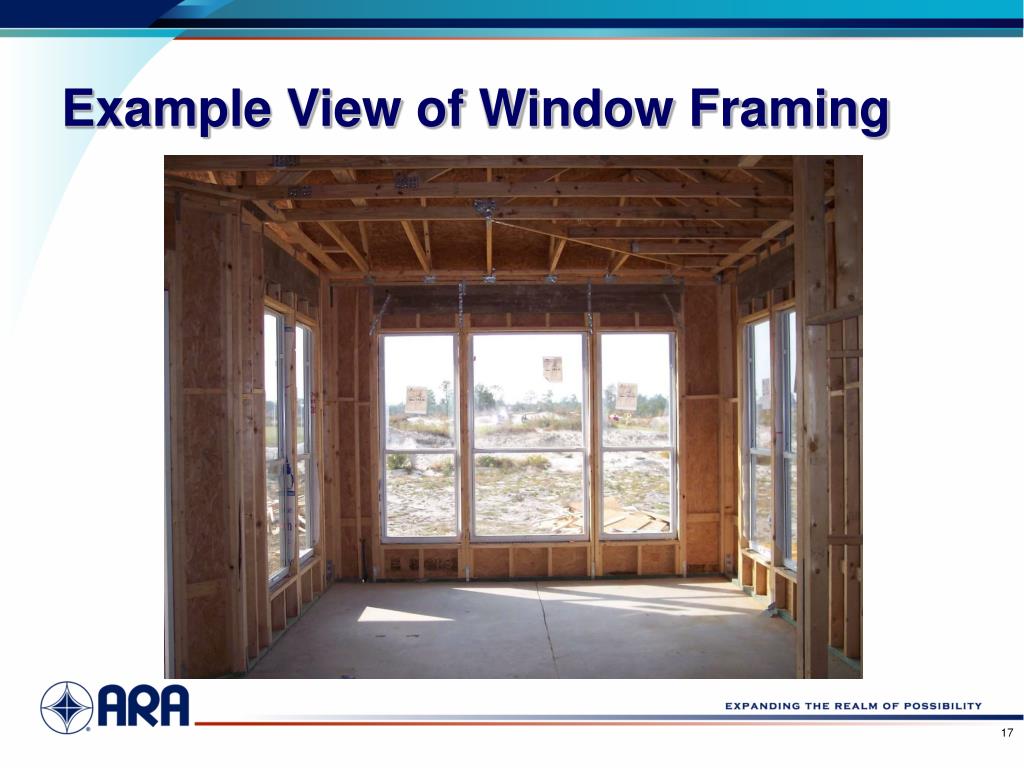 Example View of Window Framing

ARA

EXPANDING THE REALM OF POSSIBILITY

17